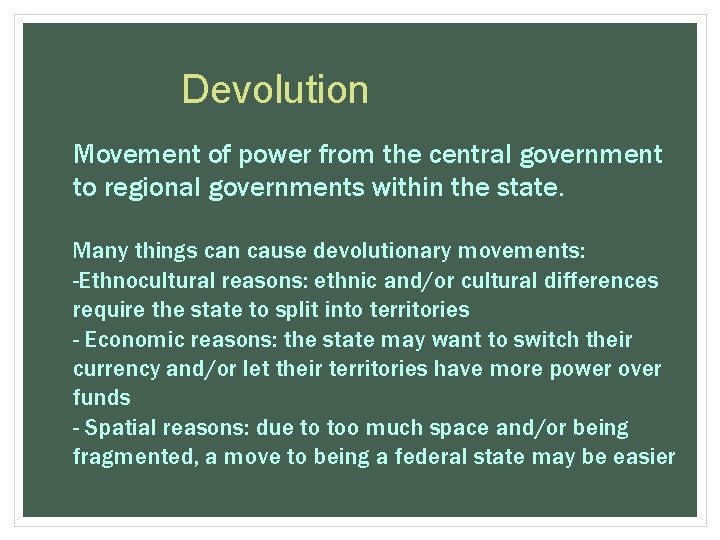 Devolution

Movement of power from the central government to regional governments within the state.

Many things can cause devolutionary movements:
-Ethnocultural reasons: ethnic and/or cultural differences require the state to split into territories
- Economic reasons: the state may want to switch their currency and/or let their territories have more power over funds
- Spatial reasons: due to too much space and/or being fragmented, a move to being a federal state may be easier